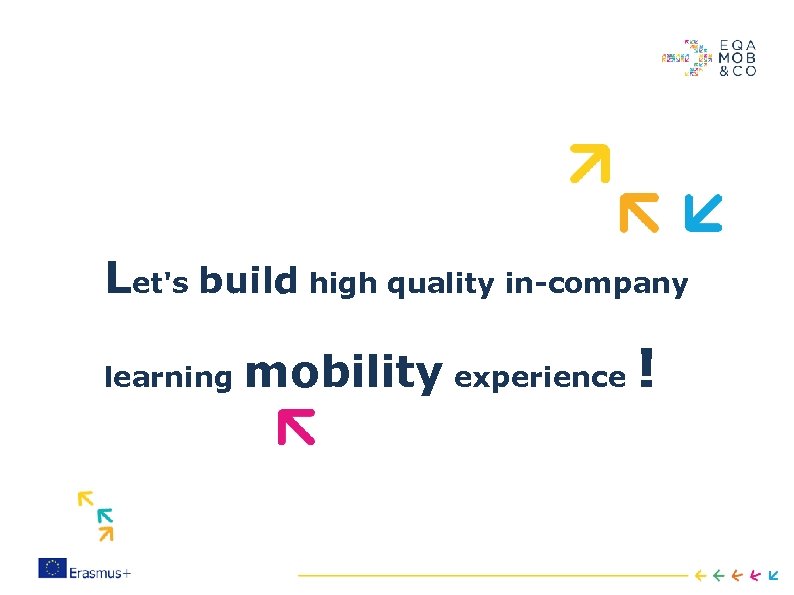 EQA
MOB
&CO

Let's build high quality in-company

learning mobility experience !

Erasmus+